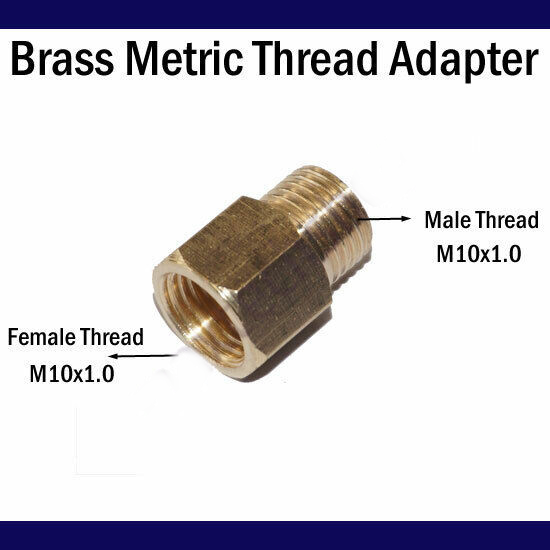 Brass Metric Thread Adapter

Male Thread
M10x1.0

Female Thread
M10x1.0